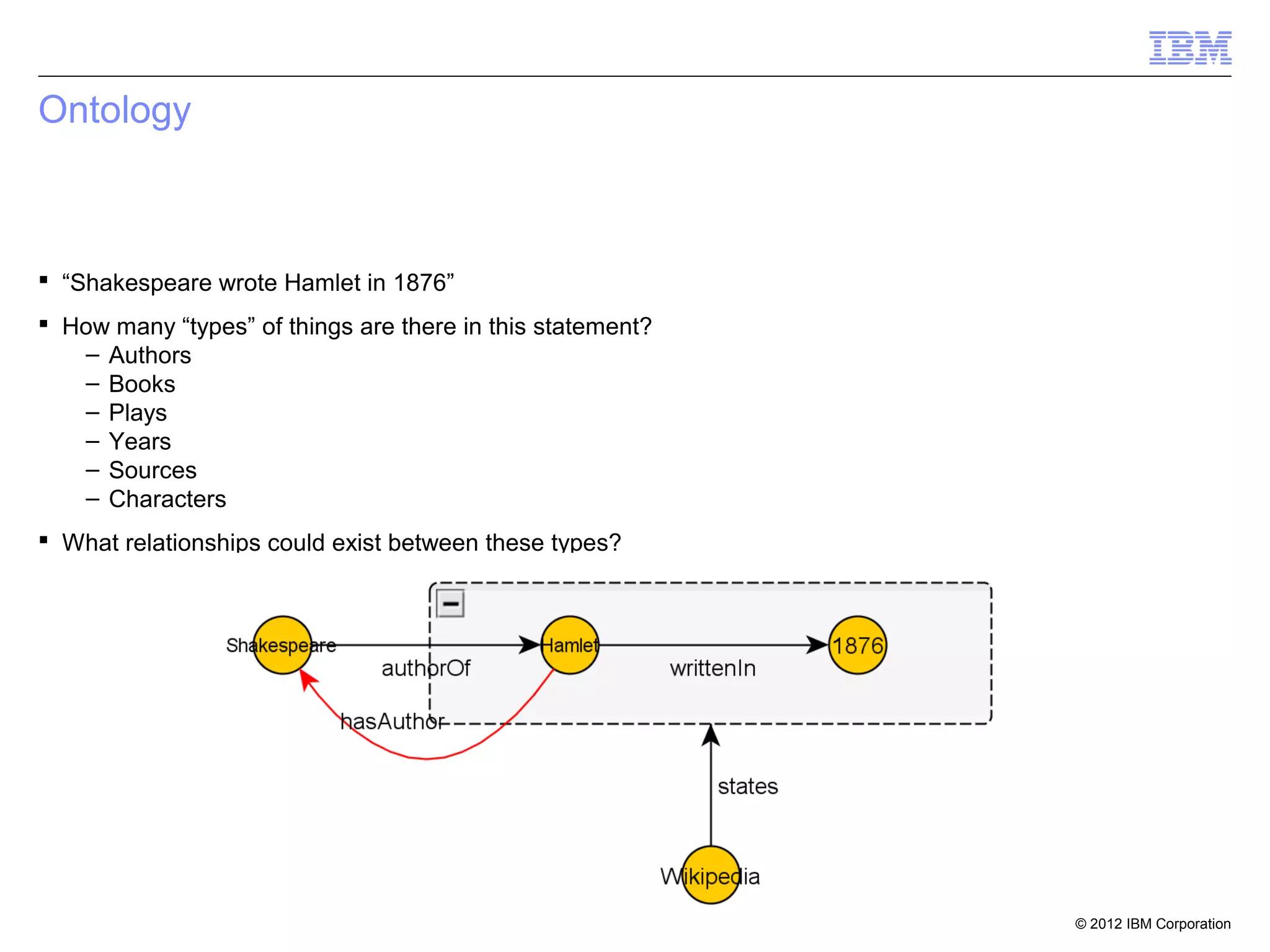 IBM

Ontology

▪ “Shakespeare wrote Hamlet in 1876”

▪ How many “types” of things are there in this statement?
– Authors
– Books
– Plays
– Years
– Sources
– Characters

▪ What relationships could exist between these types?

Shakespeare
authorOf
Hamlet
writtenIn
1876
hasAuthor
states
Wikipedia

© 2012 IBM Corporation